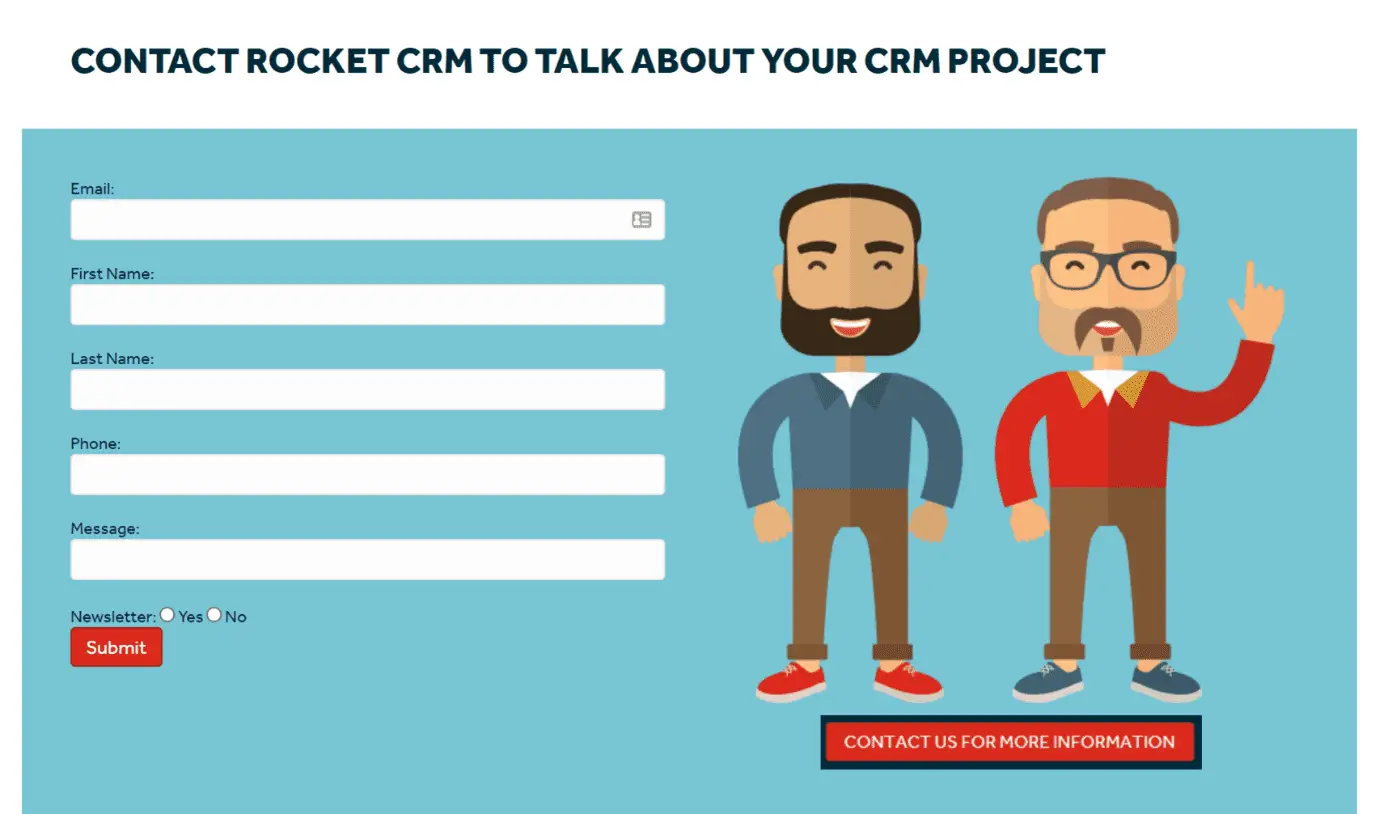 CONTACT ROCKET CRM TO TALK ABOUT YOUR CRM PROJECT

Email:

First Name:

Last Name:

Phone:

Message:

Newsletter: Yes No

Submit

CONTACT US FOR MORE INFORMATION